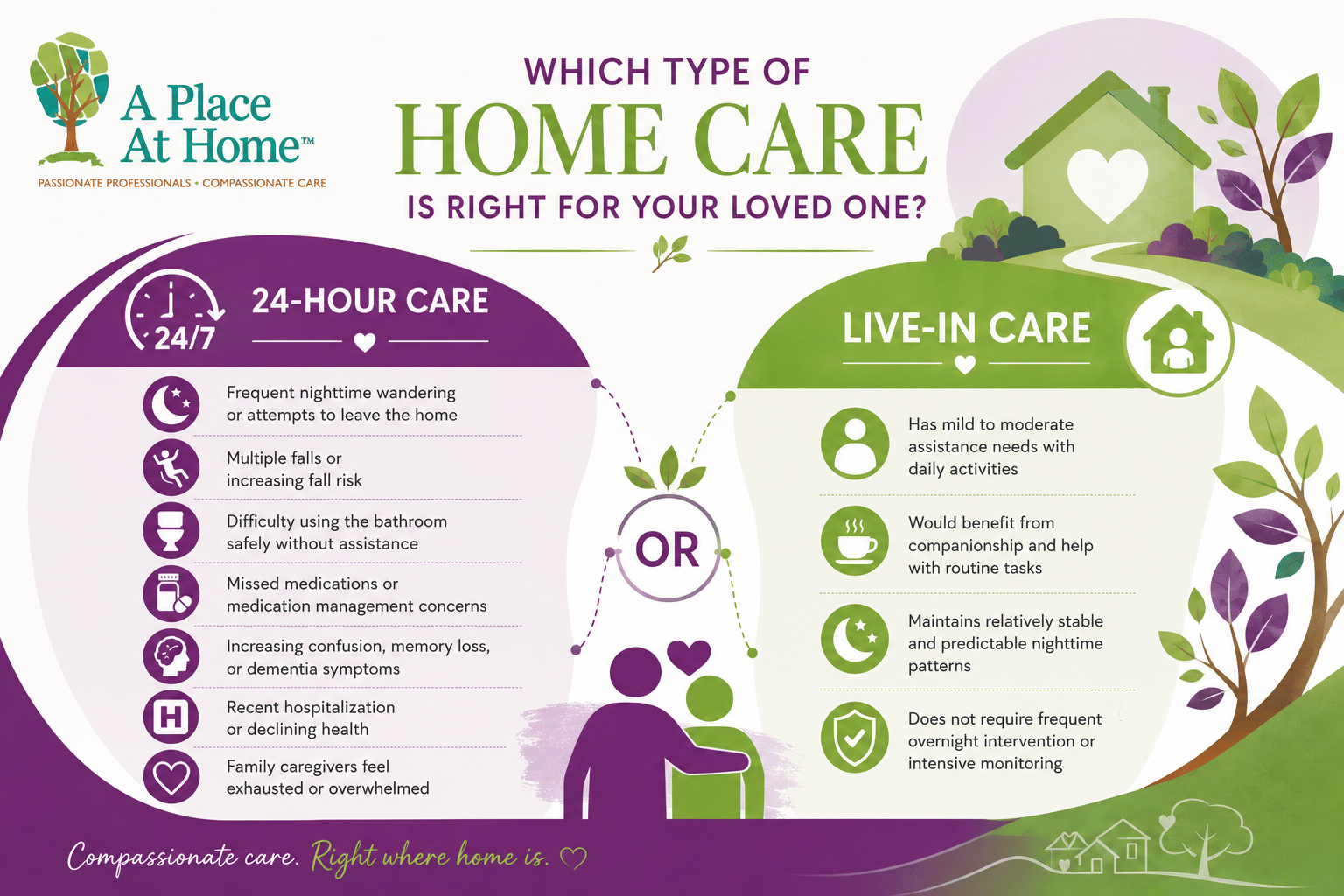 A Place At Home™
PASSIONATE PROFESSIONALS • COMPASSIONATE CARE

WHICH TYPE OF
HOME CARE
IS RIGHT FOR YOUR LOVED ONE?

24/7
24-HOUR CARE

Frequent nighttime wandering or attempts to leave the home

Multiple falls or increasing fall risk

Difficulty using the bathroom safely without assistance

Missed medications or medication management concerns

Increasing confusion, memory loss, or dementia symptoms

H
Recent hospitalization or declining health

Family caregivers feel exhausted or overwhelmed

OR

LIVE-IN CARE

Has mild to moderate assistance needs with daily activities

Would benefit from companionship and help with routine tasks

Maintains relatively stable and predictable nighttime patterns

Does not require frequent overnight intervention or intensive monitoring

Compassionate care. Right where home is.